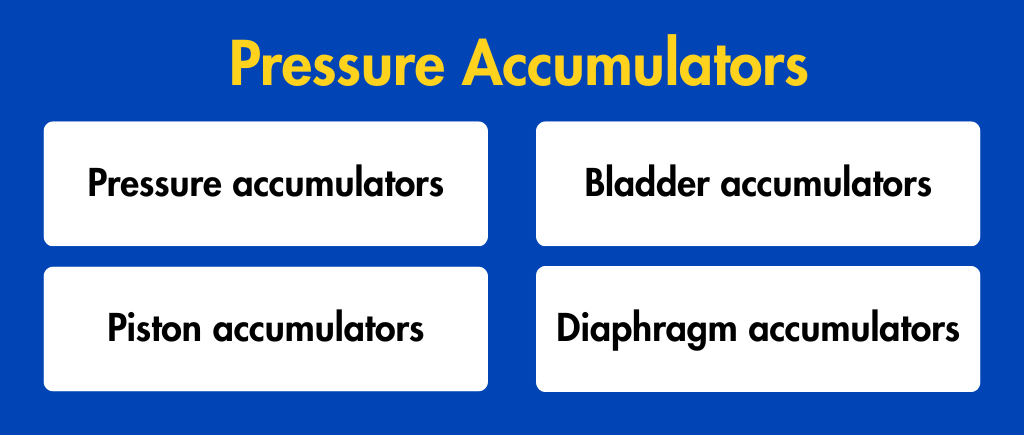 Pressure Accumulators

Pressure accumulators

Bladder accumulators

Piston accumulators

Diaphragm accumulators